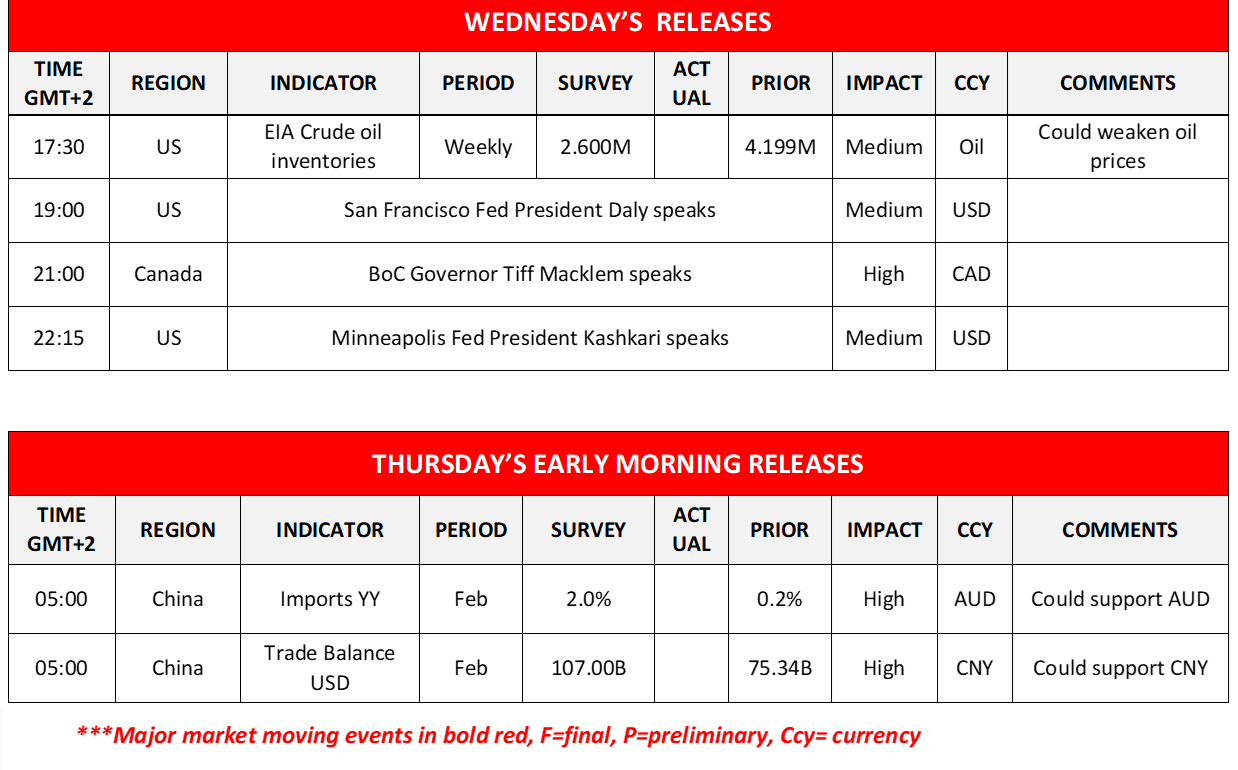 WEDNESDAY'S RELEASES

| TIME GMT+2 | REGION | INDICATOR | PERIOD | SURVEY | ACT UAL | PRIOR | IMPACT | CCY | COMMENTS |
|---|---|---|---|---|---|---|---|---|---|
| 17:30 | US | EIA Crude oil inventories | Weekly | 2.600M | | 4.199M | Medium | Oil | Could weaken oil prices |
| 19:00 | US | San Francisco Fed President Daly speaks | | | | | Medium | USD | |
| 21:00 | Canada | BoC Governor Tiff Macklem speaks | | | | | High | CAD | |
| 22:15 | US | Minneapolis Fed President Kashkari speaks | | | | | Medium | USD | |

THURSDAY'S EARLY MORNING RELEASES

| TIME GMT+2 | REGION | INDICATOR | PERIOD | SURVEY | ACT UAL | PRIOR | IMPACT | CCY | COMMENTS |
|---|---|---|---|---|---|---|---|---|---|
| 05:00 | China | Imports YY | Feb | 2.0% | | 0.2% | High | AUD | Could support AUD |
| 05:00 | China | Trade Balance USD | Feb | 107.00B | | 75.34B | High | CNY | Could support CNY |

***Major market moving events in bold red, F=final, P=preliminary, Ccy= currency